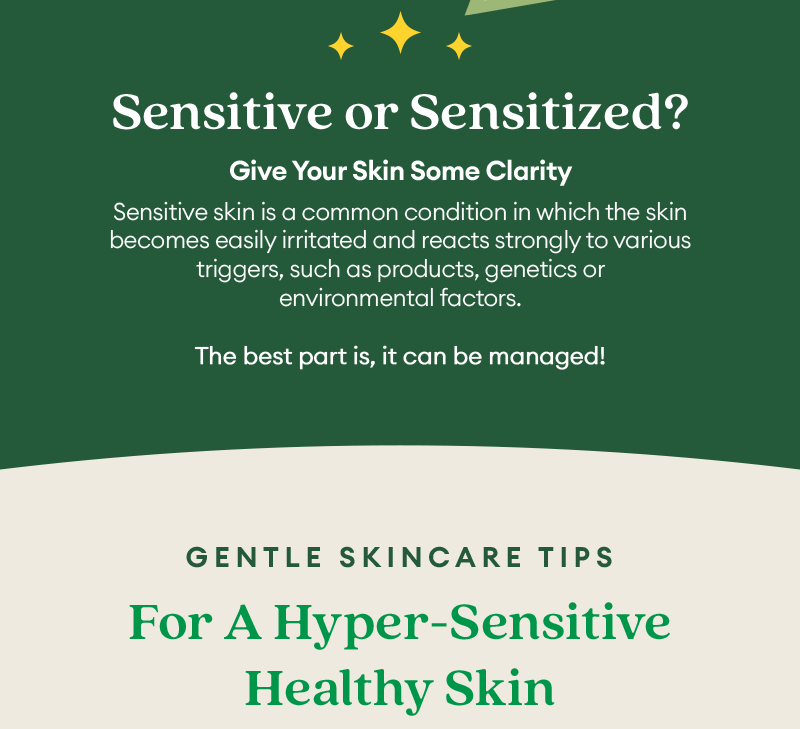 Sensitive or Sensitized?

Give Your Skin Some Clarity

Sensitive skin is a common condition in which the skin becomes easily irritated and reacts strongly to various triggers, such as products, genetics or environmental factors.

The best part is, it can be managed!

GENTLE SKINCARE TIPS

For A Hyper-Sensitive Healthy Skin